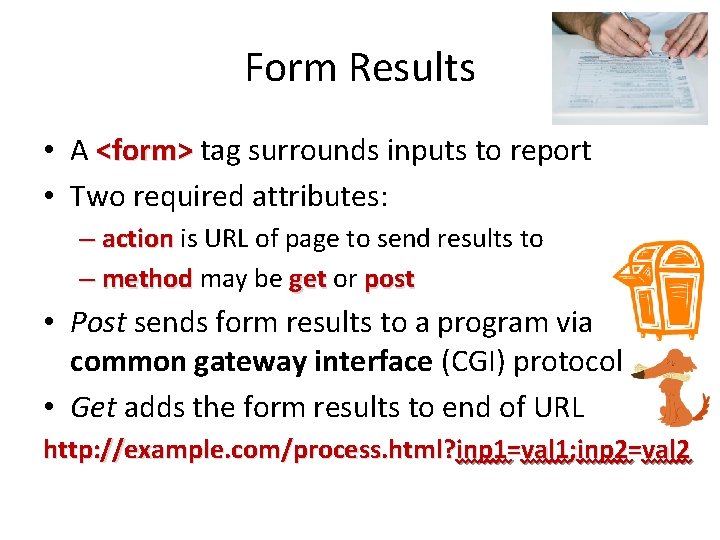 Form Results

• A <form> tag surrounds inputs to report
• Two required attributes:
– action is URL of page to send results to
– method may be get or post
• Post sends form results to a program via common gateway interface (CGI) protocol
• Get adds the form results to end of URL

http://example.com/process.html?inp1=val1;inp2=val2